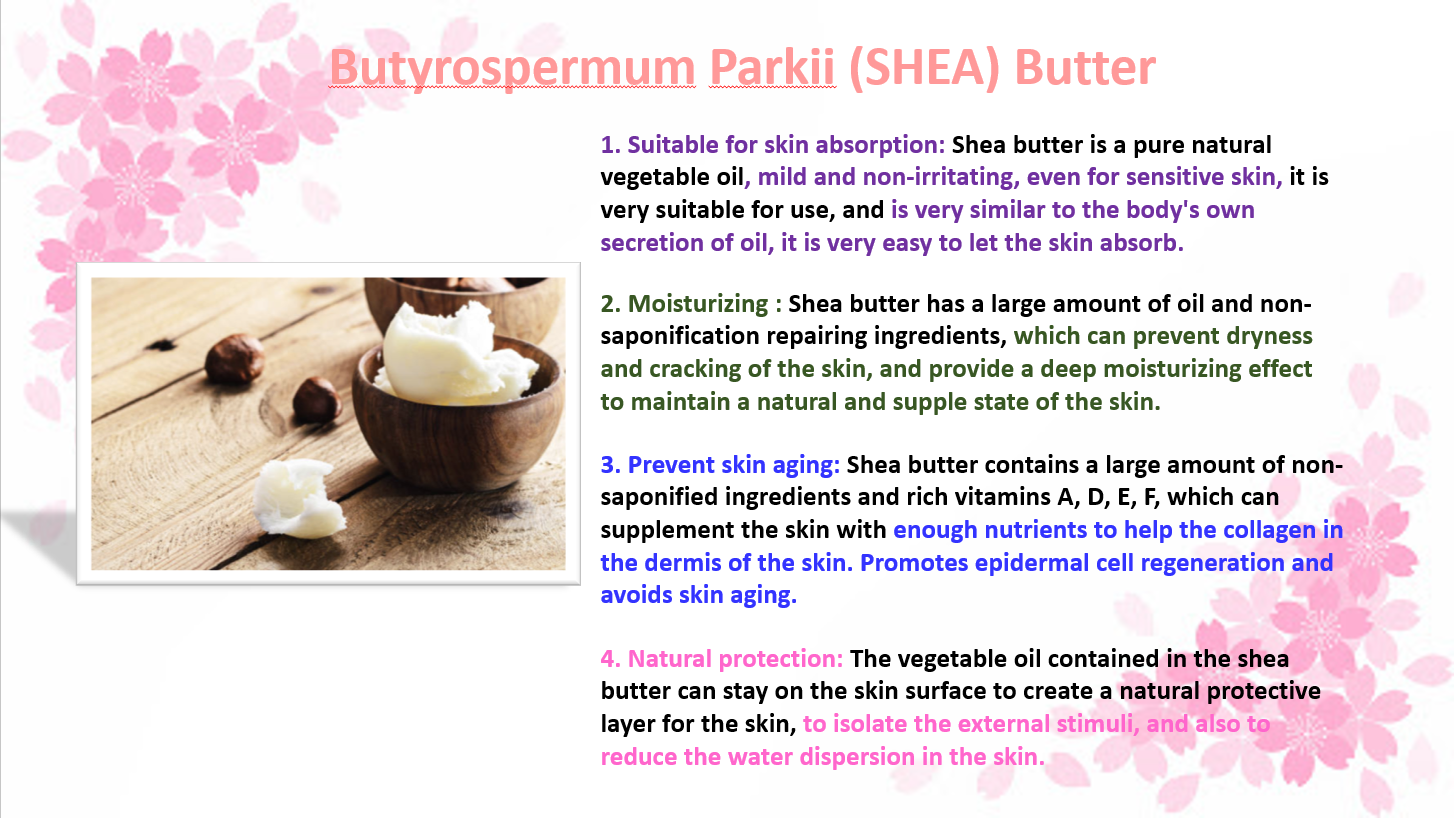 Butyrospermum Parkii (SHEA) Butter

1. Suitable for skin absorption: Shea butter is a pure natural vegetable oil, mild and non-irritating, even for sensitive skin, it is very suitable for use, and is very similar to the body's own secretion of oil, it is very easy to let the skin absorb.

2. Moisturizing : Shea butter has a large amount of oil and non-saponification repairing ingredients, which can prevent dryness and cracking of the skin, and provide a deep moisturizing effect to maintain a natural and supple state of the skin.

3. Prevent skin aging: Shea butter contains a large amount of non-saponified ingredients and rich vitamins A, D, E, F, which can supplement the skin with enough nutrients to help the collagen in the dermis of the skin. Promotes epidermal cell regeneration and avoids skin aging.

4. Natural protection: The vegetable oil contained in the shea butter can stay on the skin surface to create a natural protective layer for the skin, to isolate the external stimuli, and also to reduce the water dispersion in the skin.